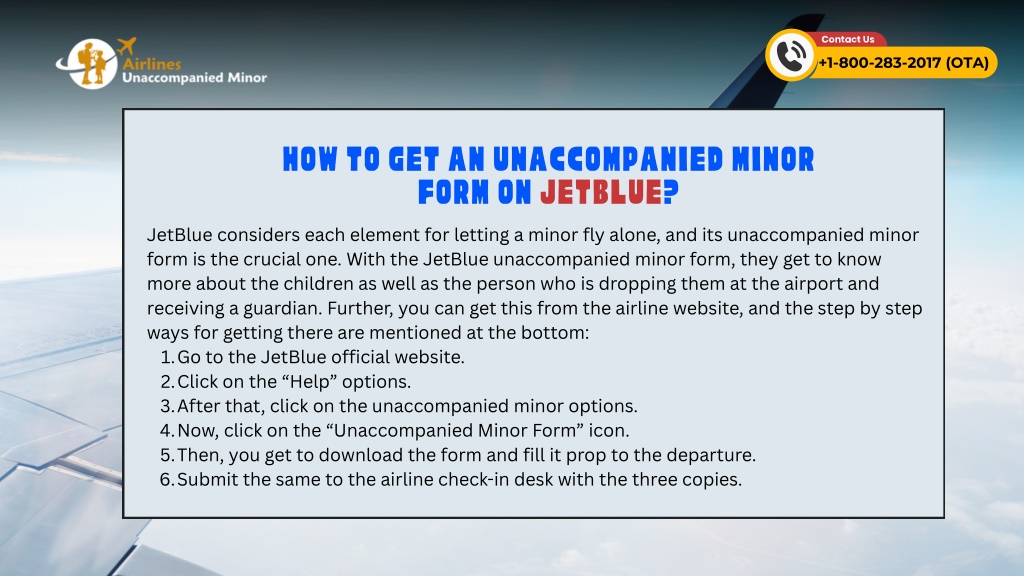 Airlines
Unaccompanied Minor

Contact Us
+1-800-283-2017 (OTA)

HOW TO GET AN UNACCOMPANIED MINOR FORM ON JETBLUE?

JetBlue considers each element for letting a minor fly alone, and its unaccompanied minor form is the crucial one. With the JetBlue unaccompanied minor form, they get to know more about the children as well as the person who is dropping them at the airport and receiving a guardian. Further, you can get this from the airline website, and the step by step ways for getting there are mentioned at the bottom:

1. Go to the JetBlue official website.
2. Click on the “Help” options.
3. After that, click on the unaccompanied minor options.
4. Now, click on the “Unaccompanied Minor Form” icon.
5. Then, you get to download the form and fill it prop to the departure.
6. Submit the same to the airline check-in desk with the three copies.